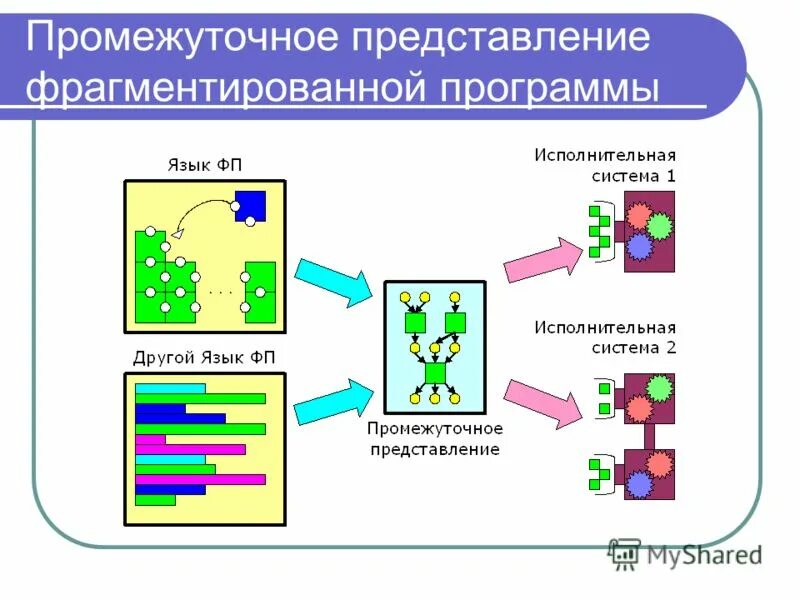 Промежуточное представление фрагментированной программы

Язык ФП

. . .

Другой Язык ФП

Промежуточное представление

Исполнительная система 1

Исполнительная система 2

MyShared